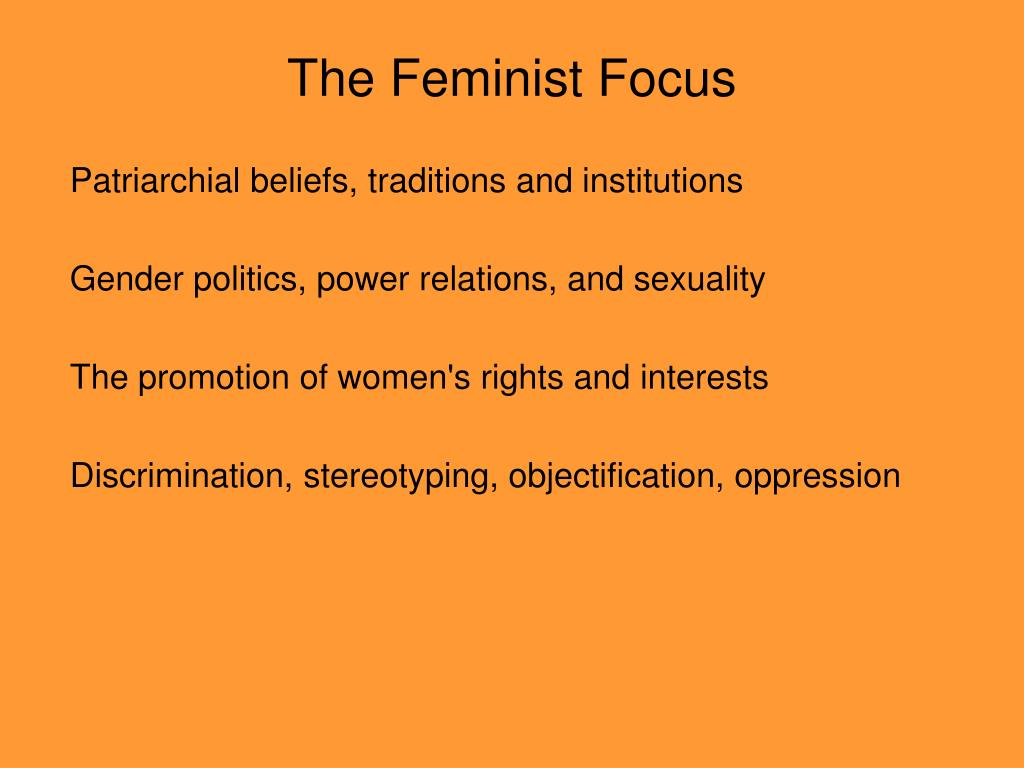 The Feminist Focus

Patriarchial beliefs, traditions and institutions

Gender politics, power relations, and sexuality

The promotion of women's rights and interests

Discrimination, stereotyping, objectification, oppression